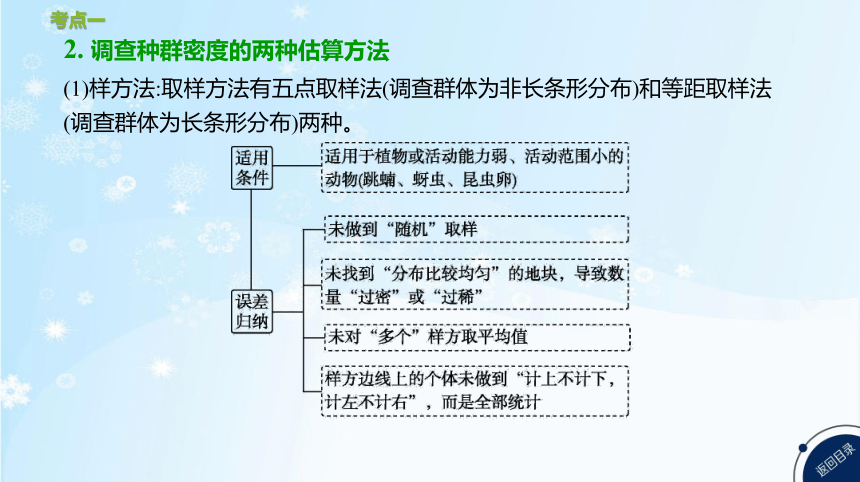 考点一

2. 调查种群密度的两种估算方法

(1)样方法:取样方法有五点取样法(调查群体为非长条形分布)和等距取样法(调查群体为长条形分布)两种。

适用条件

适用于植物或活动能力弱、活动范围小的动物(跳蝻、蚜虫、昆虫卵)

误差归纳

未做到“随机”取样

未找到“分布比较均匀”的地块，导致数量“过密”或“过稀”

未对“多个”样方取平均值

样方边线上的个体未做到“计上不计下，计左不计右”，而是全部统计

返回目录